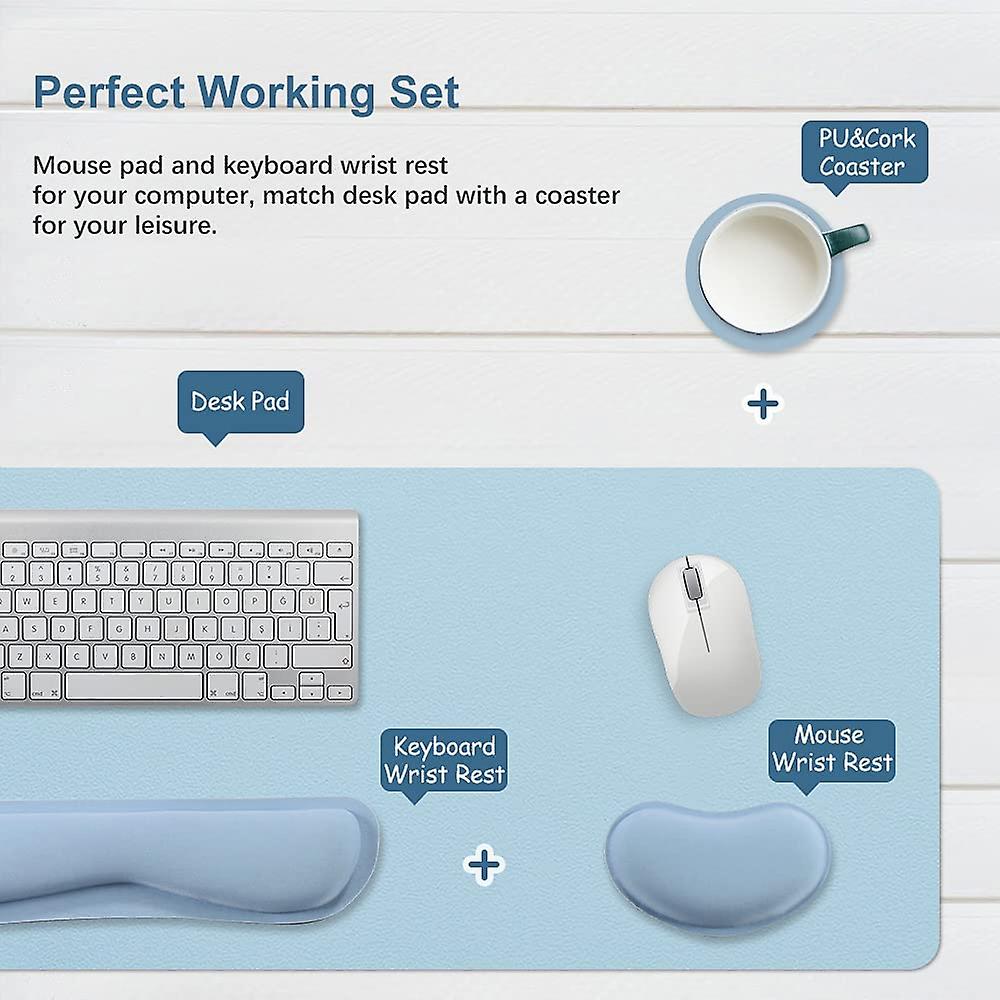 Perfect Working Set

Mouse pad and keyboard wrist rest for your computer, match desk pad with a coaster for your leisure.

PU&Cork Coaster

Desk Pad

+

Keyboard Wrist Rest

+

Mouse Wrist Rest